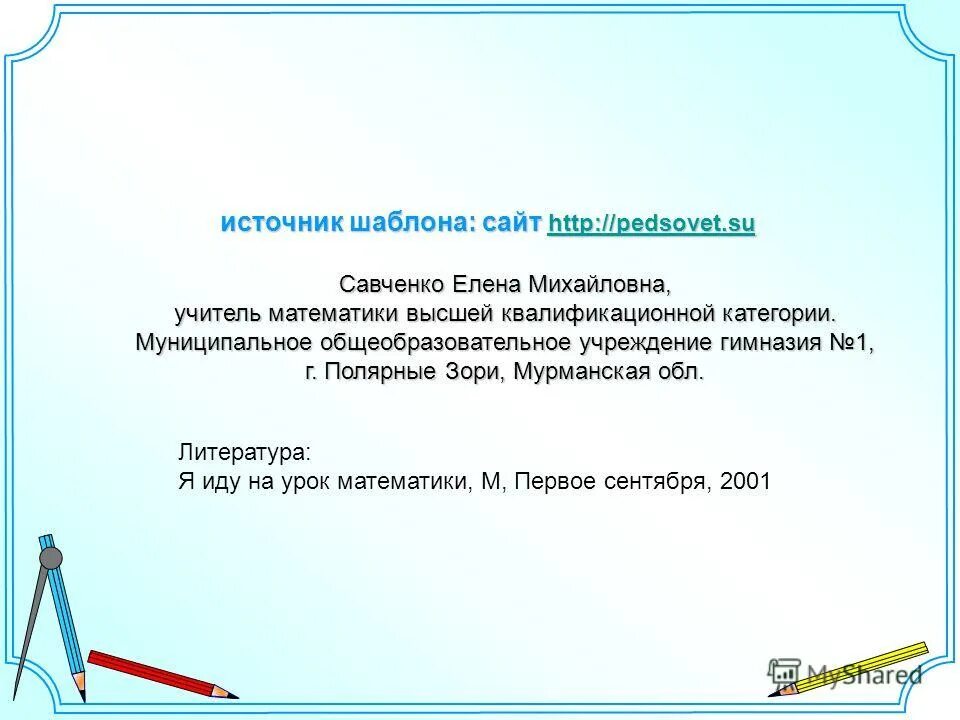 источник шаблона: сайт http://pedsovet.su

Савченко Елена Михайловна,
учитель математики высшей квалификационной категории.
Муниципальное общеобразовательное учреждение гимназия №1,
г. Полярные Зори, Мурманская обл.

Литература:
Я иду на урок математики, М, Первое сентября, 2001

MyShared